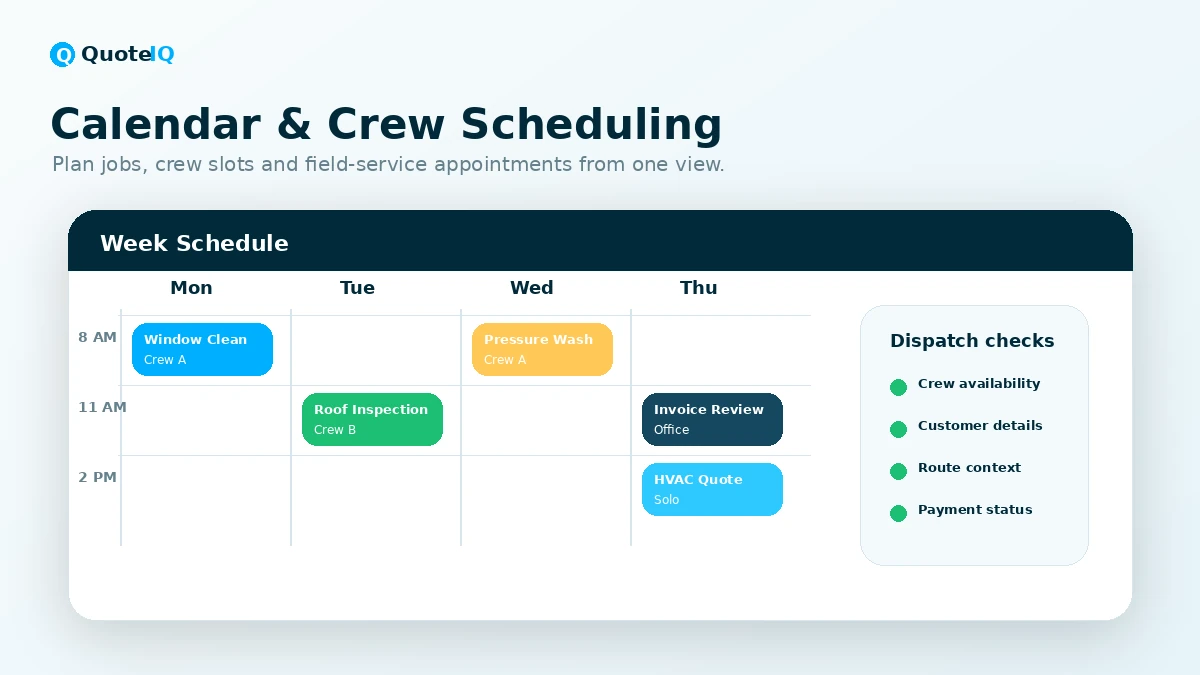 QuoteIQ

Calendar & Crew Scheduling

Plan jobs, crew slots and field-service appointments from one view.

Week Schedule

| | Mon | Tue | Wed | Thu |
|---|---|---|---|---|
| 8 AM | Window Clean Crew A | | Pressure Wash Crew A | |
| 11 AM | | Roof Inspection Crew B | | Invoice Review Office |
| 2 PM | | | | HVAC Quote Solo |

Dispatch checks

Crew availability

Customer details

Route context

Payment status